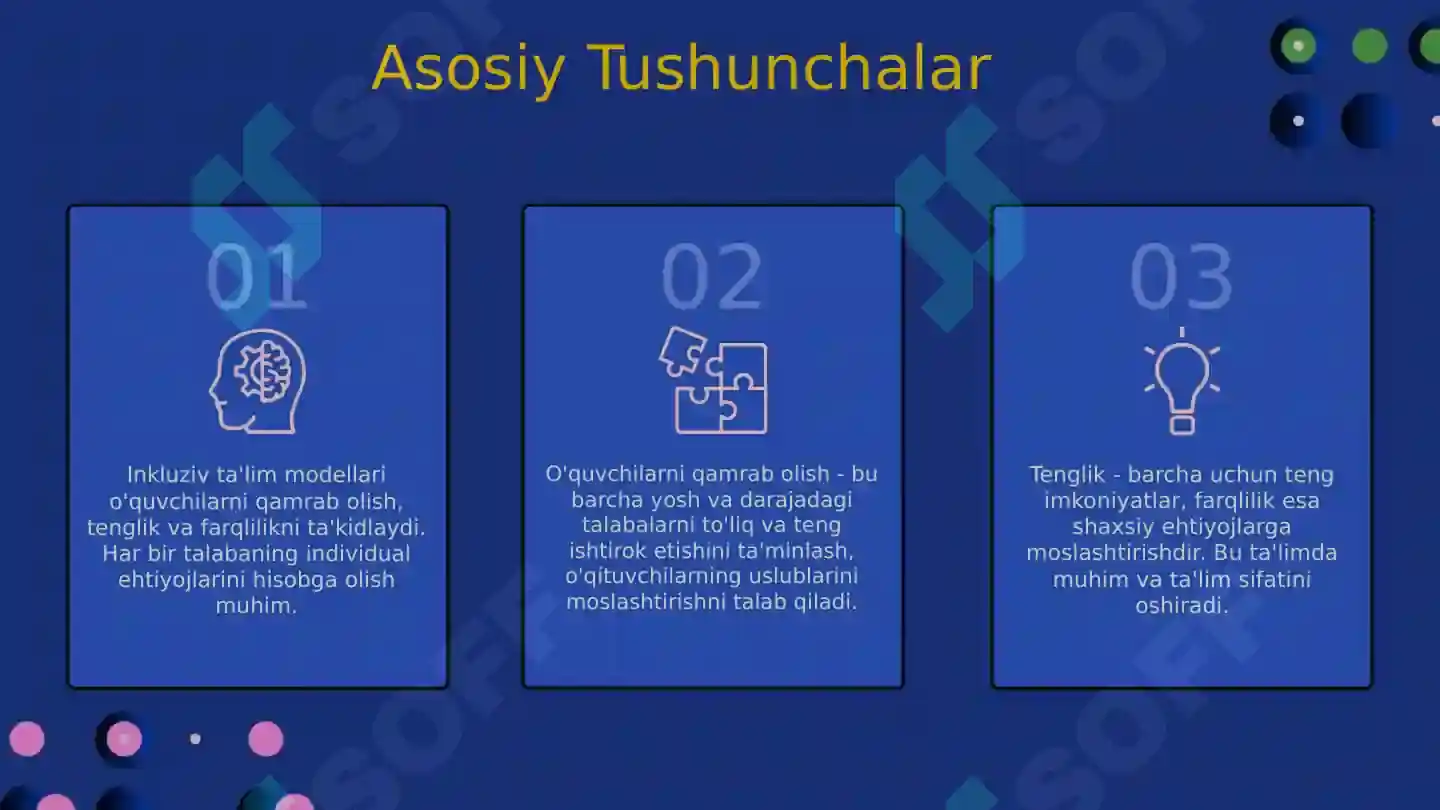 Asosiy Tushunchalar

01

Inkluziv ta'lim modellari o'quvchilarni qamrab olish, tenglik va farqlilikni ta'kidlaydi. Har bir talabaning individual ehtiyojlarini hisobga olish muhim.

02

O'quvchilarni qamrab olish - bu barcha yosh va darajadagi talabalarni to'liq va teng ishtirok etishini ta'minlash, o'qituvchilarning uslublarini moslashtirishni talab qiladi.

03

Tenglik - barcha uchun teng imkoniyatlar, farqlilik esa shaxsiy ehtiyojlarga moslashtirishdir. Bu ta'limda muhim va ta'lim sifatini oshiradi.

SOFF